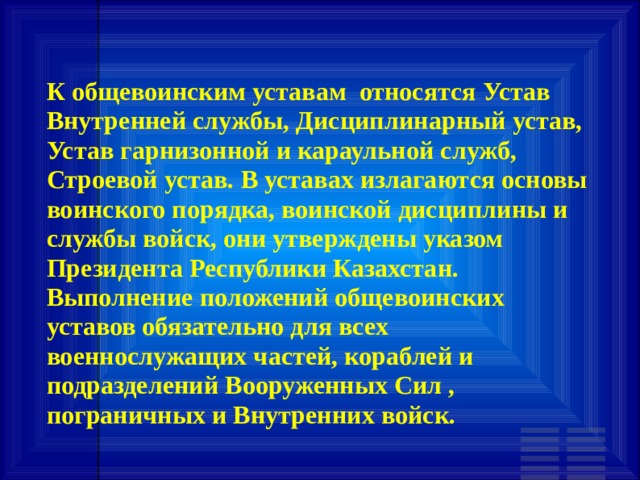 К общевоинским уставам относятся Устав Внутренней службы, Дисциплинарный устав, Устав гарнизонной и караульной служб, Строевой устав. В уставах излагаются основы воинского порядка, воинской дисциплины и службы войск, они утверждены указом Президента Республики Казахстан. Выполнение положений общевоинских уставов обязательно для всех военнослужащих частей, кораблей и подразделений Вооруженных Сил , пограничных и Внутренних войск.